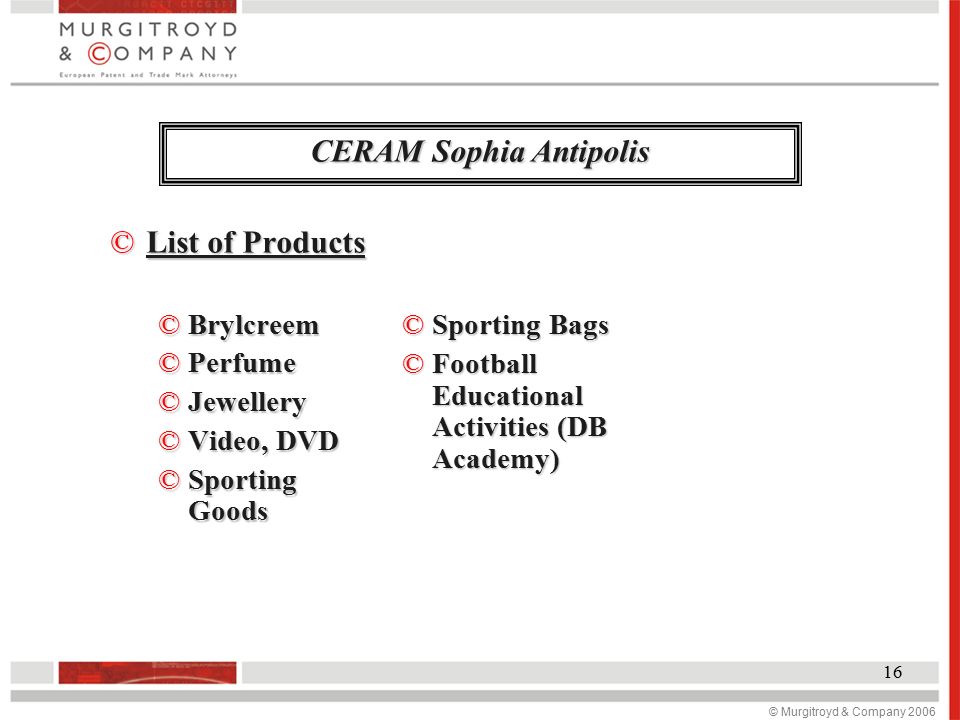 MURGITROYD
& COMPANY
European Patent and Trade Mark Attorneys

CERAM Sophia Antipolis

© List of Products

© Brylcreem
© Perfume
© Jewellery
© Video, DVD
© Sporting Goods

© Sporting Bags
© Football Educational Activities (DB Academy)

16

© Murgitroyd & Company 2006